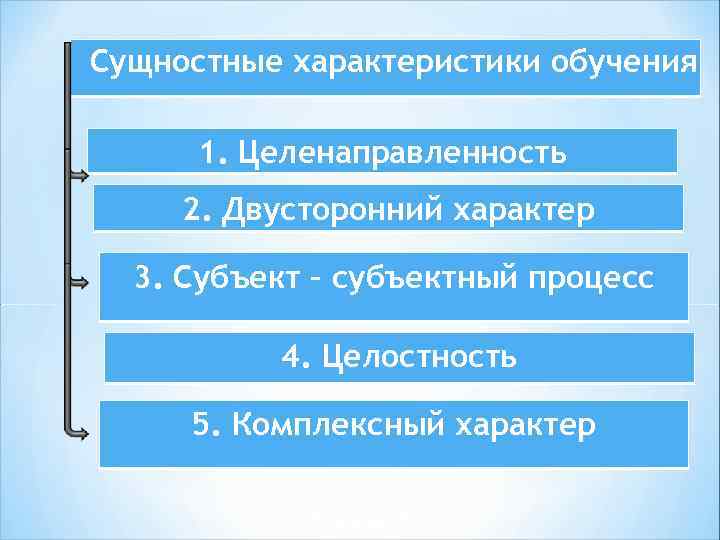 Сущностные характеристики обучения

1. Целенаправленность

2. Двусторонний характер

3. Субъект – субъектный процесс

4. Целостность

5. Комплексный характер